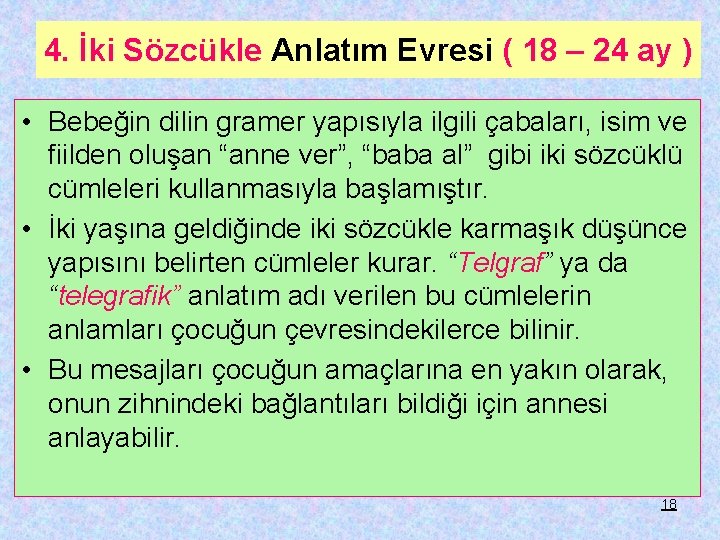 4. İki Sözcükle Anlatım Evresi ( 18 – 24 ay )

• Bebeğin dilin gramer yapısıyla ilgili çabaları, isim ve fiilden oluşan “anne ver”, “baba al” gibi iki sözcüklü cümleleri kullanmasıyla başlamıştır.
• İki yaşına geldiğinde iki sözcükle karmaşık düşünce yapısını belirten cümleler kurar. “Telgraf” ya da “telegrafik” anlatım adı verilen bu cümlelerin anlamları çocuğun çevresindekilerce bilinir.
• Bu mesajları çocuğun amaçlarına en yakın olarak, onun zihnindeki bağlantıları bildiği için annesi anlayabilir.

18